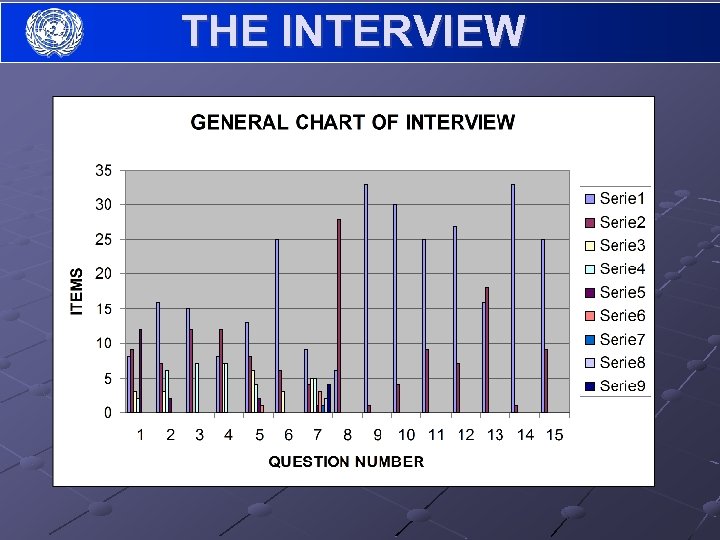 THE INTERVIEW

GENERAL CHART OF INTERVIEW

ITEMS

35
30
25
20
15
10
5
0

1 2 3 4 5 6 7 8 9 10 11 12 13 14 15

QUESTION NUMBER

Serie1
Serie2
Serie3
Serie4
Serie5
Serie6
Serie7
Serie8
Serie9